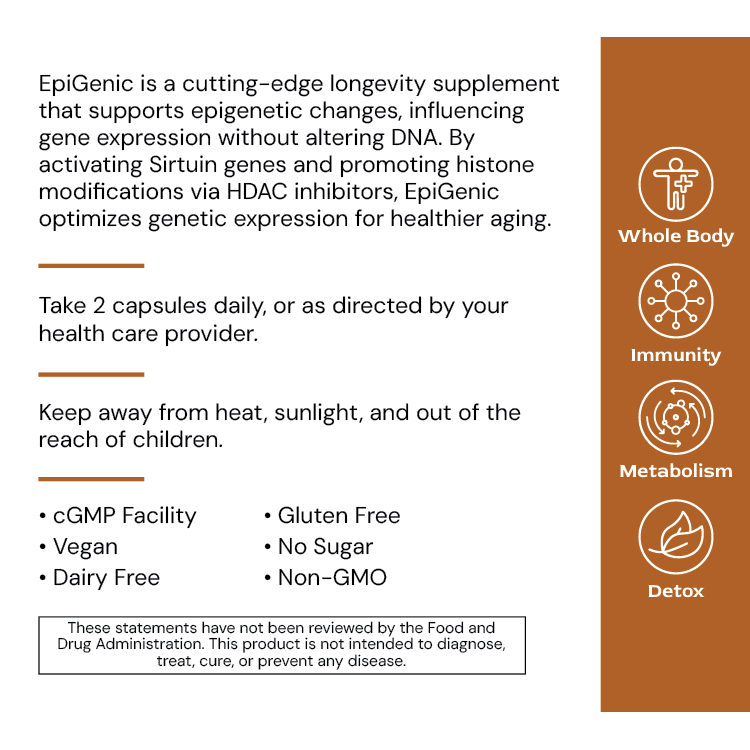 EpiGenic is a cutting-edge longevity supplement that supports epigenetic changes, influencing gene expression without altering DNA. By activating Sirtuin genes and promoting histone modifications via HDAC inhibitors, EpiGenic optimizes genetic expression for healthier aging.

Take 2 capsules daily, or as directed by your health care provider.

Keep away from heat, sunlight, and out of the reach of children.

• cGMP Facility
• Vegan
• Dairy Free

• Gluten Free
• No Sugar
• Non-GMO

These statements have not been reviewed by the Food and Drug Administration. This product is not intended to diagnose, treat, cure, or prevent any disease.

Whole Body

Immunity

Metabolism

Detox